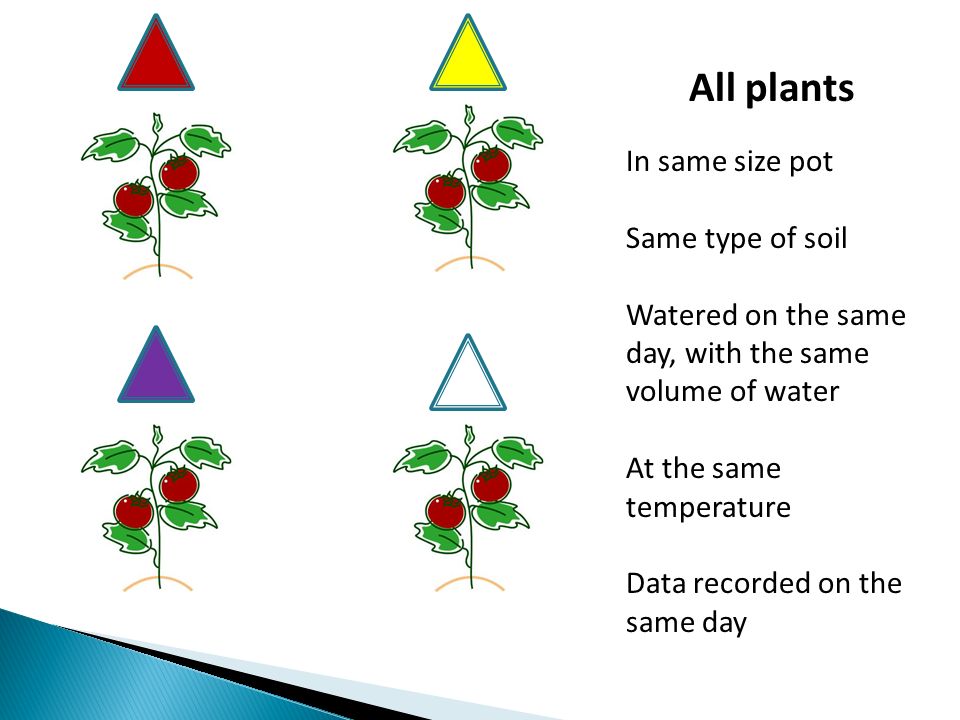 All plants

In same size pot

Same type of soil

Watered on the same day, with the same volume of water

At the same temperature

Data recorded on the same day